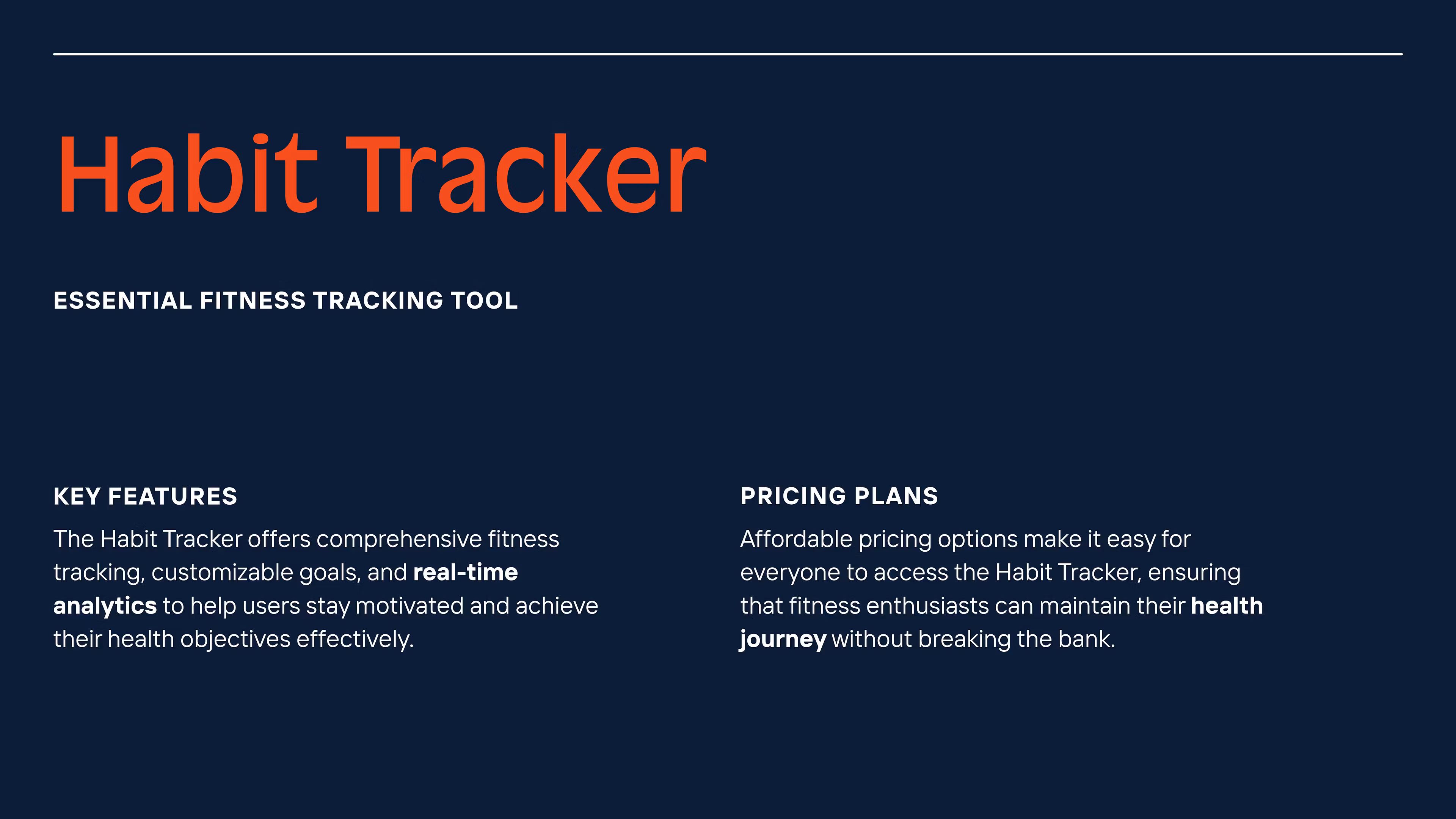 Habit Tracker

ESSENTIAL FITNESS TRACKING TOOL

KEY FEATURES

The Habit Tracker offers comprehensive fitness tracking, customizable goals, and real-time analytics to help users stay motivated and achieve their health objectives effectively.

PRICING PLANS

Affordable pricing options make it easy for everyone to access the Habit Tracker, ensuring that fitness enthusiasts can maintain their health journey without breaking the bank.